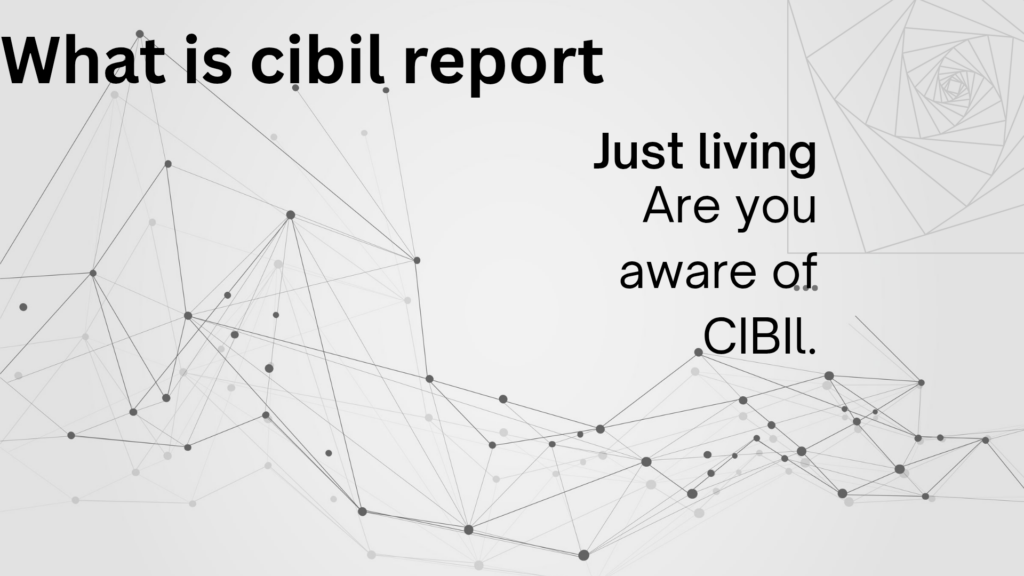 What is cibil report

Just living

Are you aware of CIBIl.